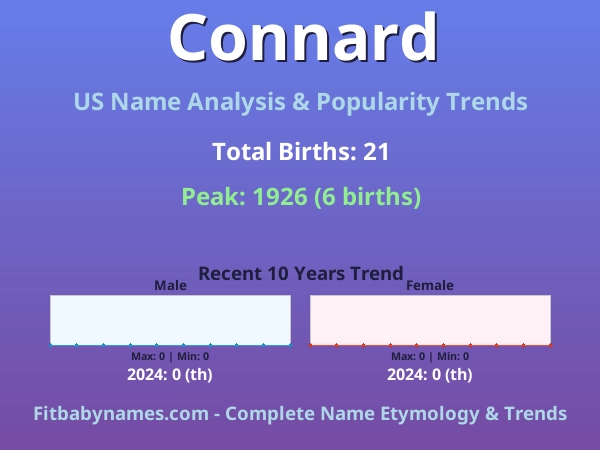 Connard

US Name Analysis & Popularity Trends

Total Births: 21

Peak: 1926 (6 births)

Recent 10 Years Trend

Male

Max: 0 | Min: 0

2024: 0 (th)

Female

Max: 0 | Min: 0

2024: 0 (th)

Fitbabynames.com - Complete Name Etymology & Trends